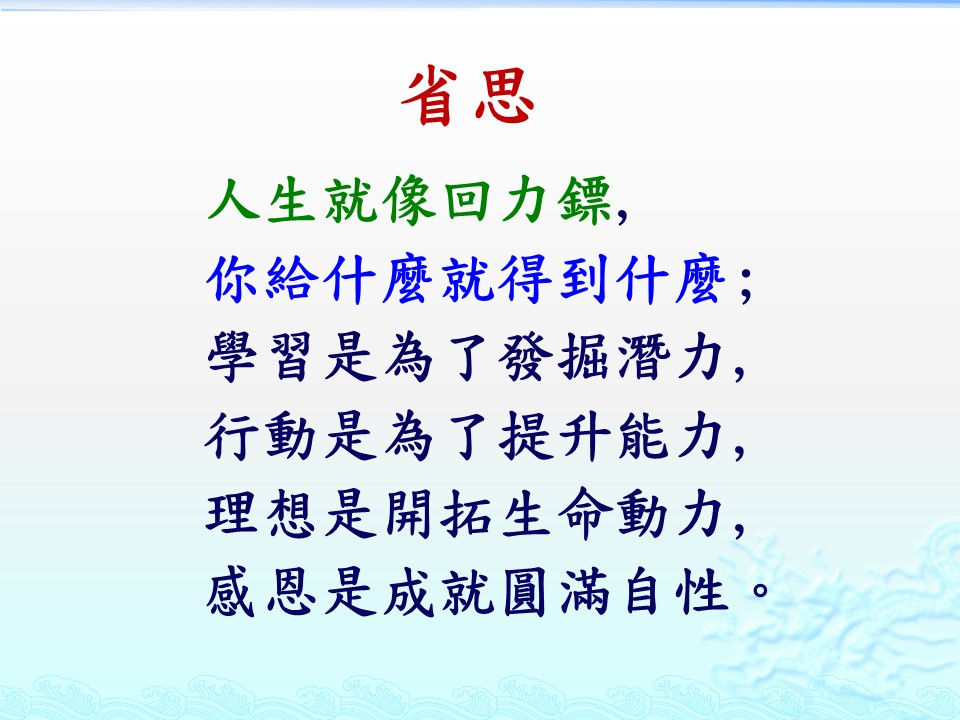 省思

人生就像回力鏢,
你給什麼就得到什麼;
學習是為了發掘潛力,
行動是為了提升能力,
理想是開拓生命動力,
感恩是成就圓滿自性。